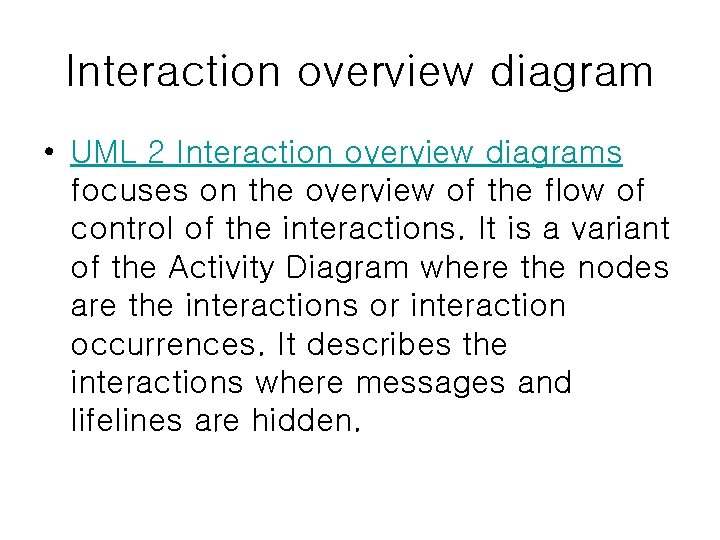 Interaction overview diagram

• UML 2 Interaction overview diagrams focuses on the overview of the flow of control of the interactions. It is a variant of the Activity Diagram where the nodes are the interactions or interaction occurrences. It describes the interactions where messages and lifelines are hidden.